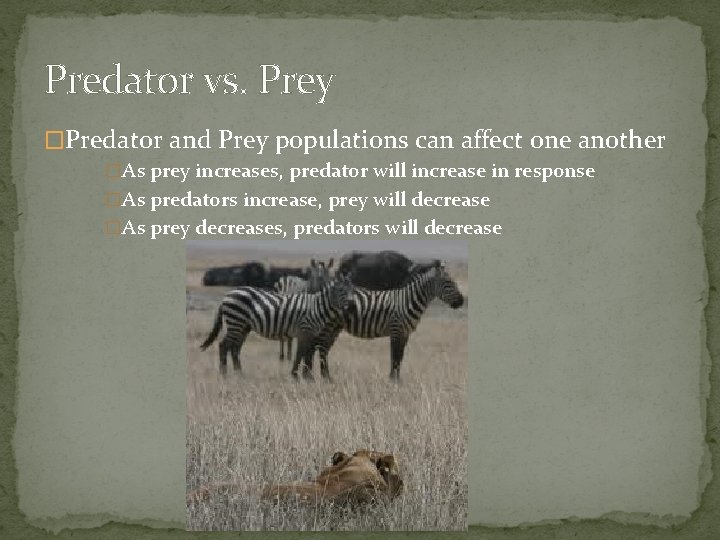 Predator vs. Prey

□Predator and Prey populations can affect one another

□As prey increases, predator will increase in response

□As predators increase, prey will decrease

□As prey decreases, predators will decrease